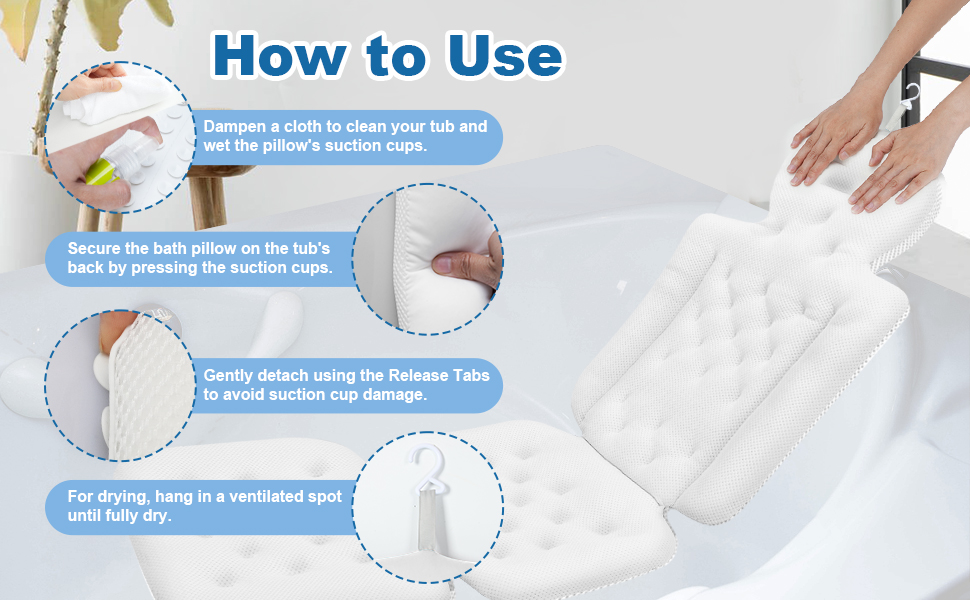 How to Use

Dampen a cloth to clean your tub and wet the pillow's suction cups.

Secure the bath pillow on the tub's back by pressing the suction cups.

Gently detach using the Release Tabs to avoid suction cup damage.

For drying, hang in a ventilated spot until fully dry.